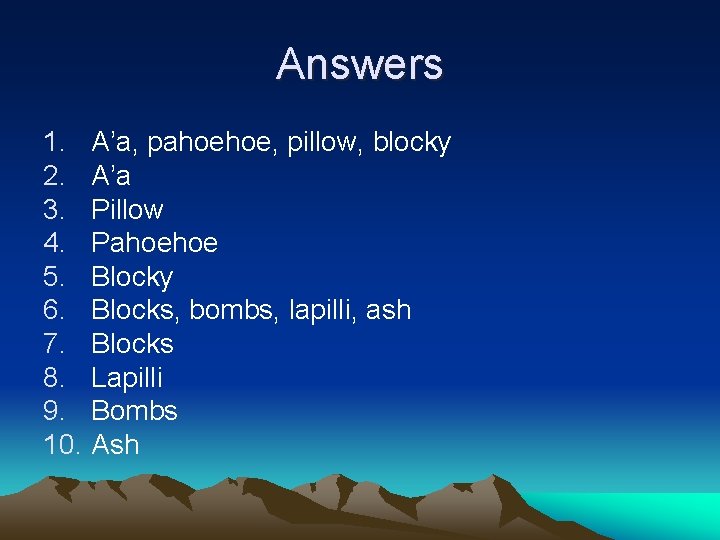 Answers

1. A’a, pahoehoe, pillow, blocky
2. A’a
3. Pillow
4. Pahoehoe
5. Blocky
6. Blocks, bombs, lapilli, ash
7. Blocks
8. Lapilli
9. Bombs
10. Ash